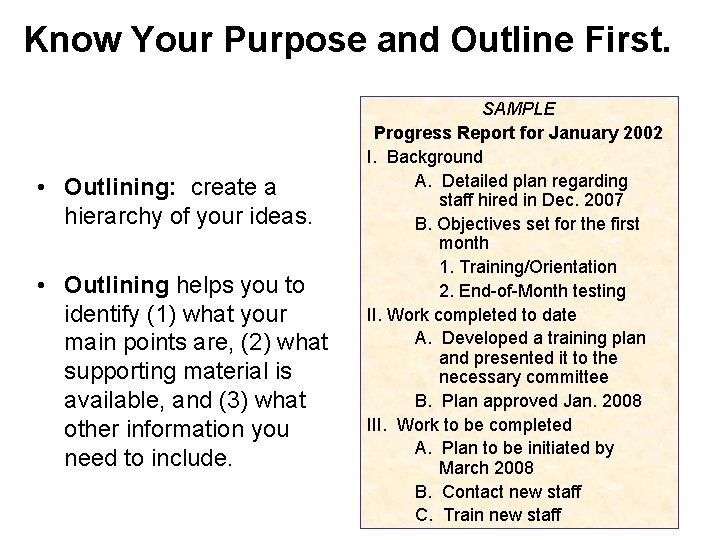 Know Your Purpose and Outline First.

• Outlining: create a hierarchy of your ideas.

• Outlining helps you to identify (1) what your main points are, (2) what supporting material is available, and (3) what other information you need to include.

SAMPLE
Progress Report for January 2002
I. Background
A. Detailed plan regarding staff hired in Dec. 2007
B. Objectives set for the first month
1. Training/Orientation
2. End-of-Month testing
II. Work completed to date
A. Developed a training plan and presented it to the necessary committee
B. Plan approved Jan. 2008
III. Work to be completed
A. Plan to be initiated by March 2008
B. Contact new staff
C. Train new staff